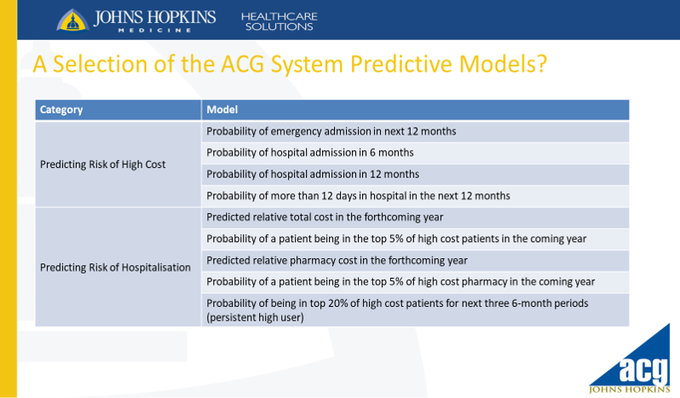 JOHNS HOPKINS
MEDICINE

HEALTHCARE
SOLUTIONS

A Selection of the ACG System Predictive Models?

| Category | Model |
|---|---|
| Predicting Risk of High Cost | Probability of emergency admission in next 12 months |
| | Probability of hospital admission in 6 months |
| | Probability of hospital admission in 12 months |
| | Probability of more than 12 days in hospital in the next 12 months |
| Predicting Risk of Hospitalisation | Predicted relative total cost in the forthcoming year |
| | Probability of a patient being in the top 5% of high cost patients in the coming year |
| | Predicted relative pharmacy cost in the forthcoming year |
| | Probability of a patient being in the top 5% of high cost pharmacy in the coming year |
| | Probability of being in top 20% of high cost patients for next three 6-month periods (persistent high user) |

acg
JOHNS HOPKINS